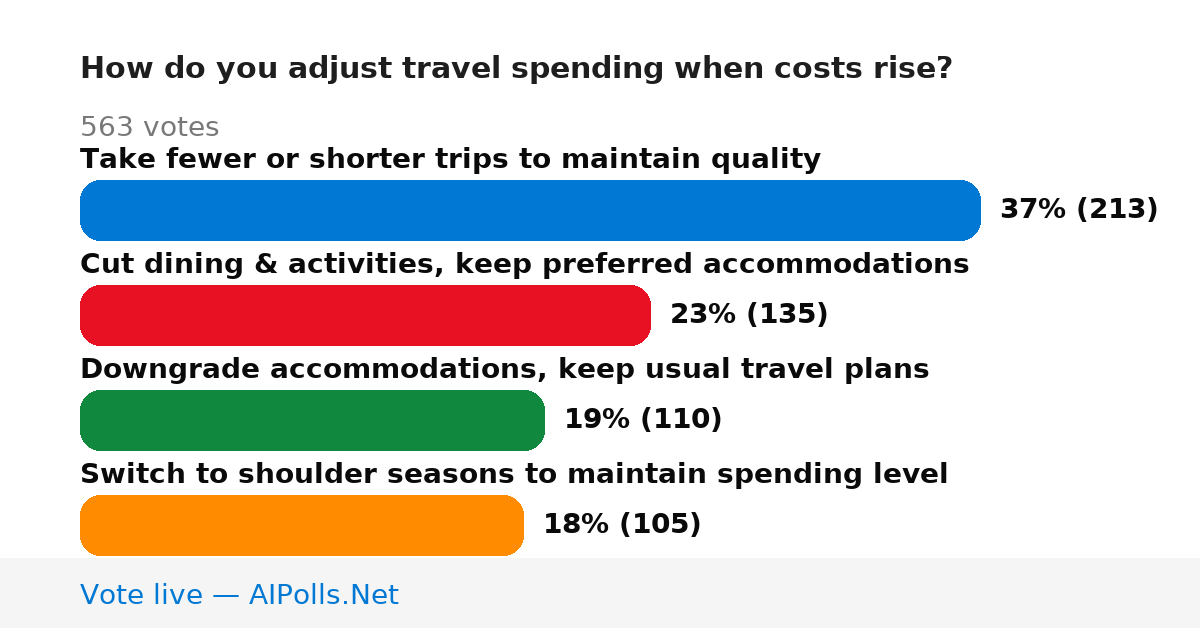 How do you adjust travel spending when costs rise?

563 votes

Take fewer or shorter trips to maintain quality

37% (213)

Cut dining & activities, keep preferred accommodations

23% (135)

Downgrade accommodations, keep usual travel plans

19% (110)

Switch to shoulder seasons to maintain spending level

18% (105)

Vote live — AIPolls.Net